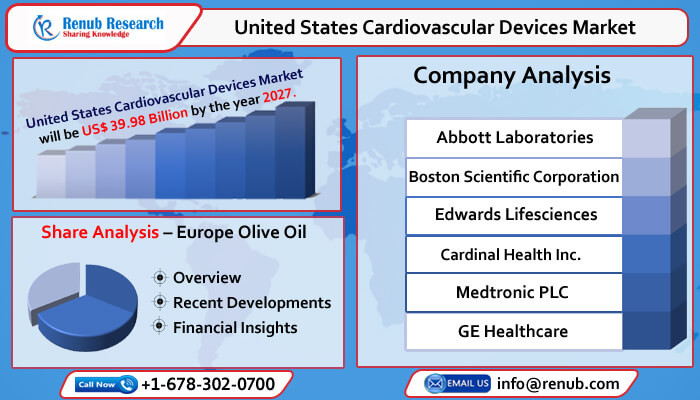 Renub Research
Sharing Knowledge

United States Cardiovascular Devices Market

United States Cardiovascular Devices Market will be US$ 39.98 Billion by the year 2027.

Share Analysis – Europe Olive Oil

Overview
Recent Developments
Financial Insights

Company Analysis

Abbott Laboratories
Boston Scientific Corporation
Edwards Lifesciences
Cardinal Health Inc.
Medtronic PLC
GE Healthcare

Call Now +1-678-302-0700

EMAIL US info@renub.com